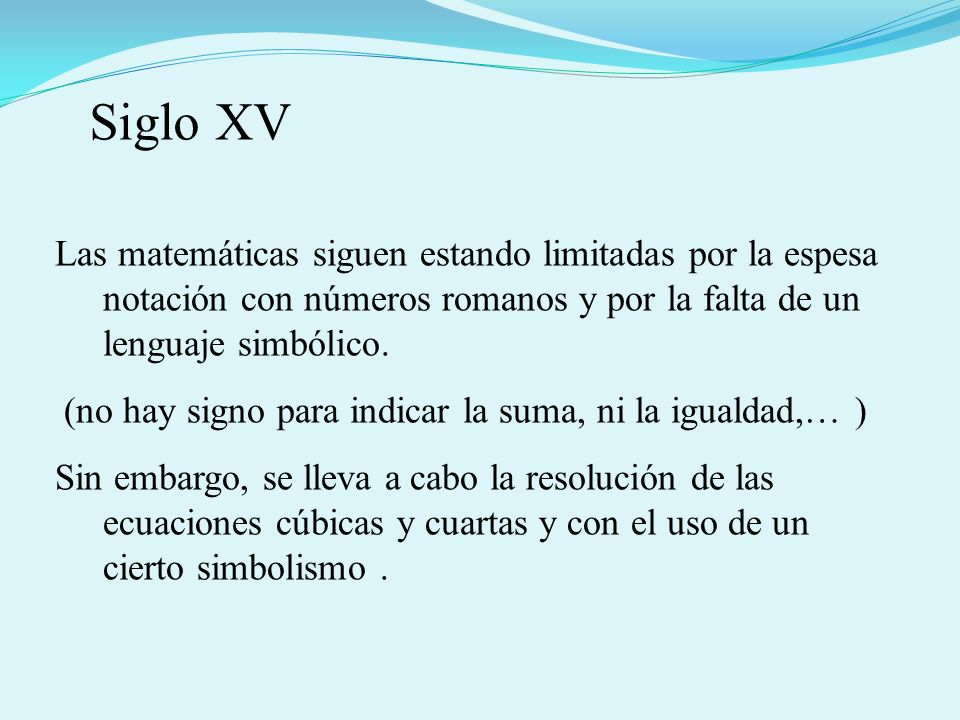 Siglo XV

Las matemáticas siguen estando limitadas por la espesa notación con números romanos y por la falta de un lenguaje simbólico.

(no hay signo para indicar la suma, ni la igualdad,… )

Sin embargo, se lleva a cabo la resolución de las ecuaciones cúbicas y cuartas y con el uso de un cierto simbolismo .